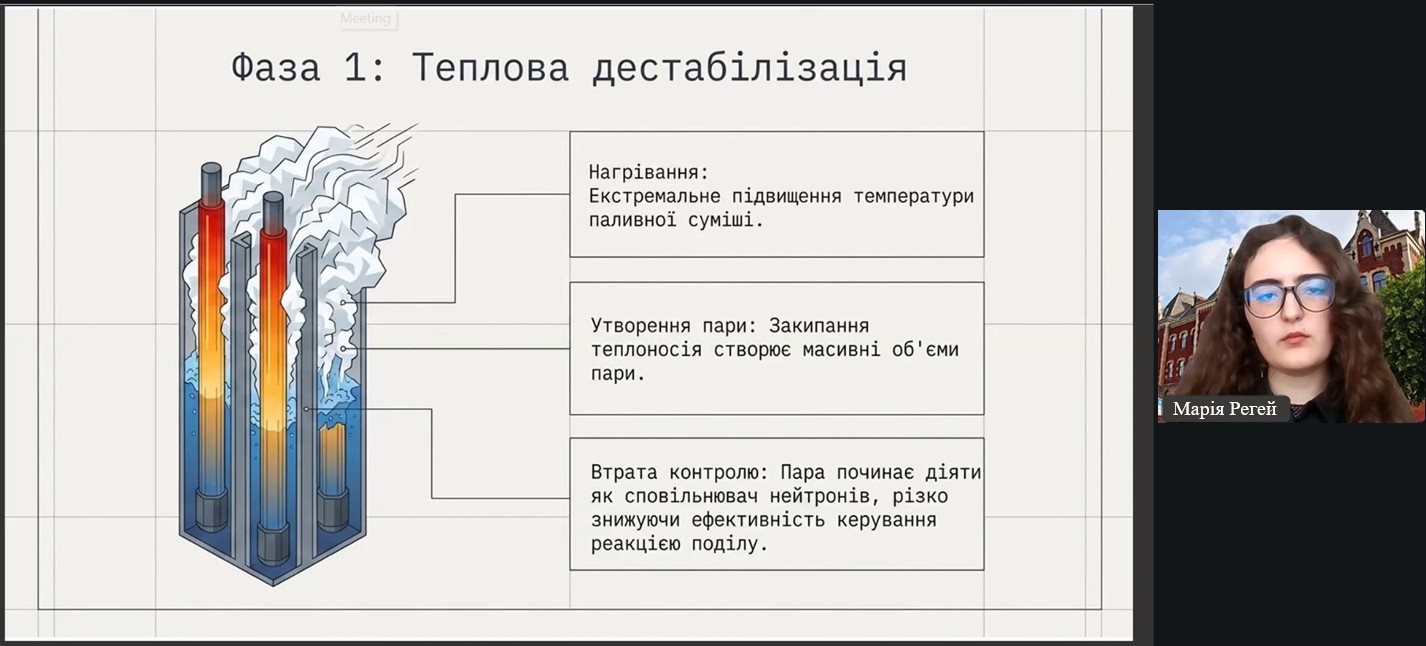 Meeting

Фаза 1: Теплова дестабілізація

Нагрівання:
Екстремальне підвищення температури паливної суміші.

Утворення пари: Закипання теплоносія створює масивні об'єми пари.

Втрата контролю: Пара починає діяти як сповільнювач нейтронів, різко знижуючи ефективність керування реакцією поділу.

Марія Регей